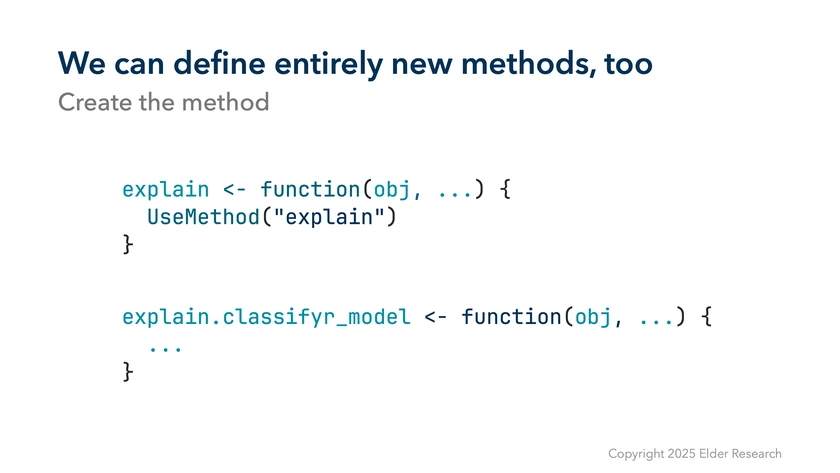 We can define entirely new methods, too

Create the method

explain <- function(obj, ...) {
  UseMethod("explain")
}

explain.classifyr_model <- function(obj, ...) {
  ...
}

Copyright 2025 Elder Research